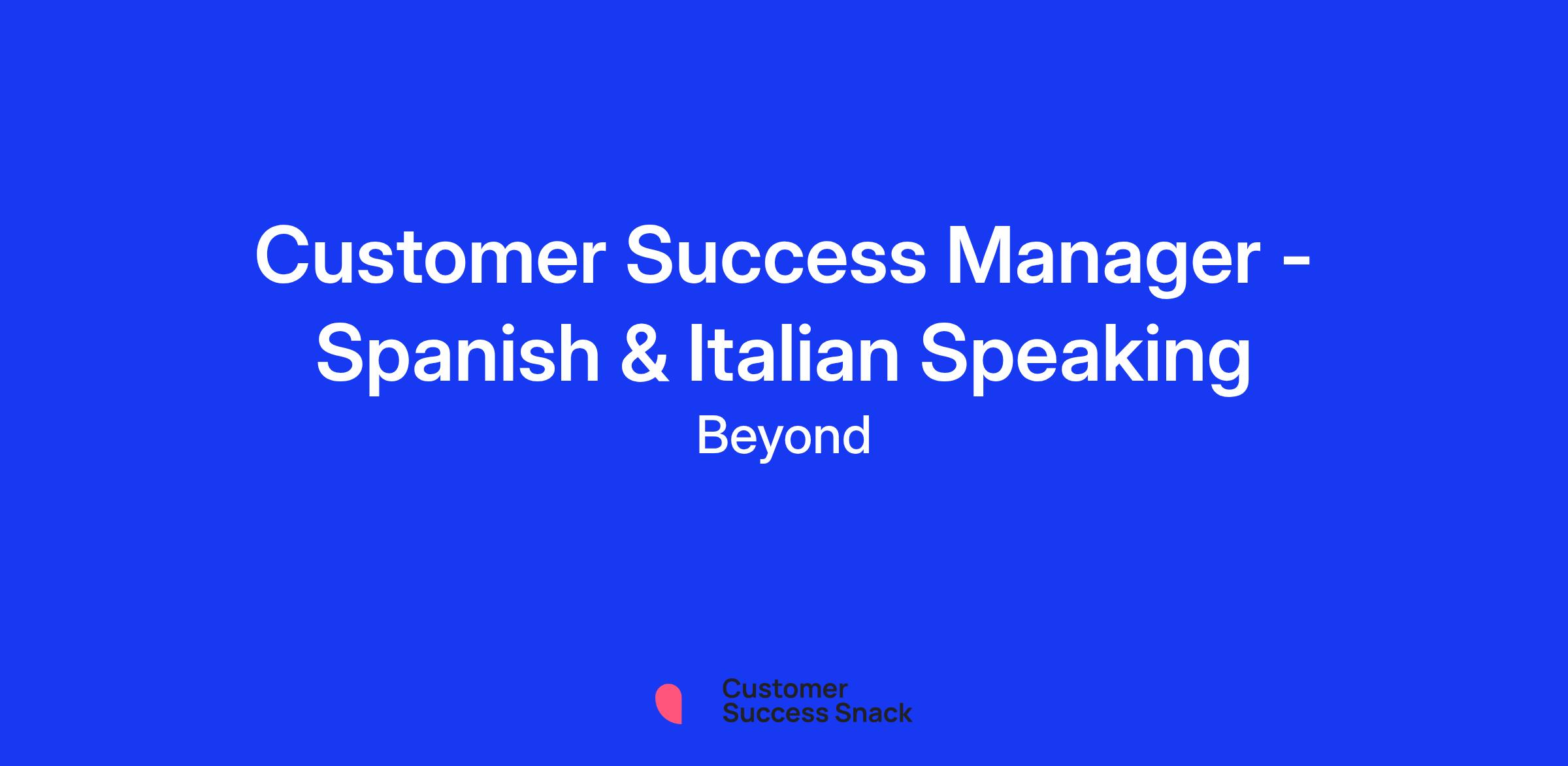 Customer Success Manager - Spanish & Italian Speaking

Beyond

Customer Success Snack